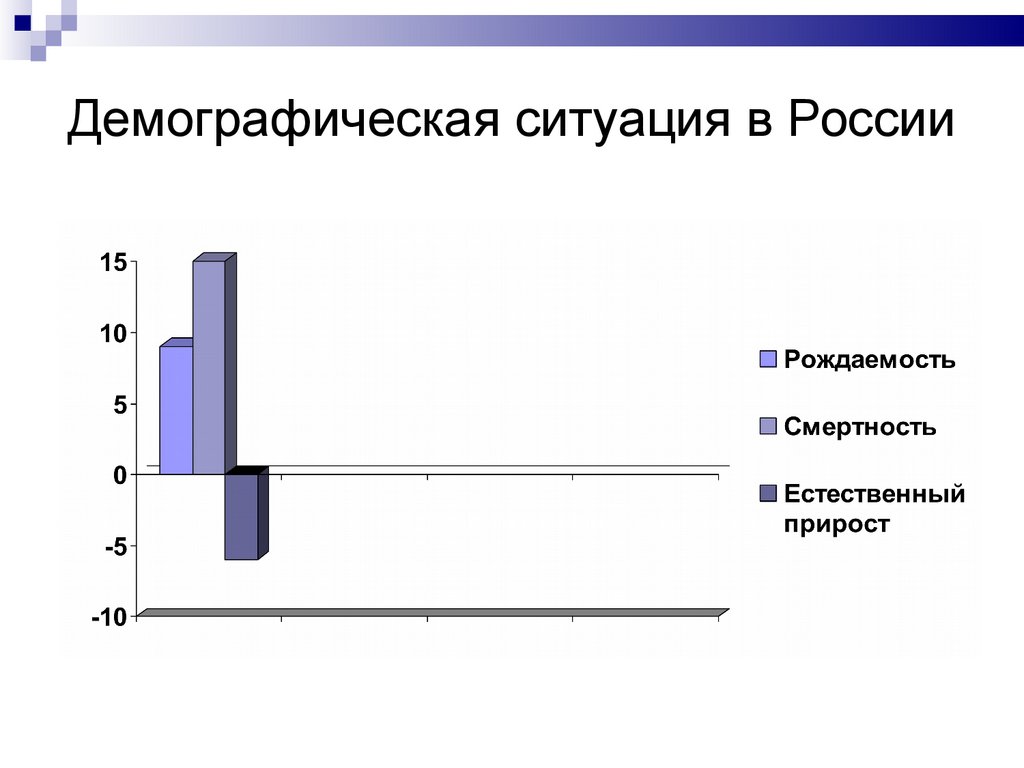 Демографическая ситуация в России

15
10
5
0
-5
-10

Рождаемость
Смертность
Естественный прирост